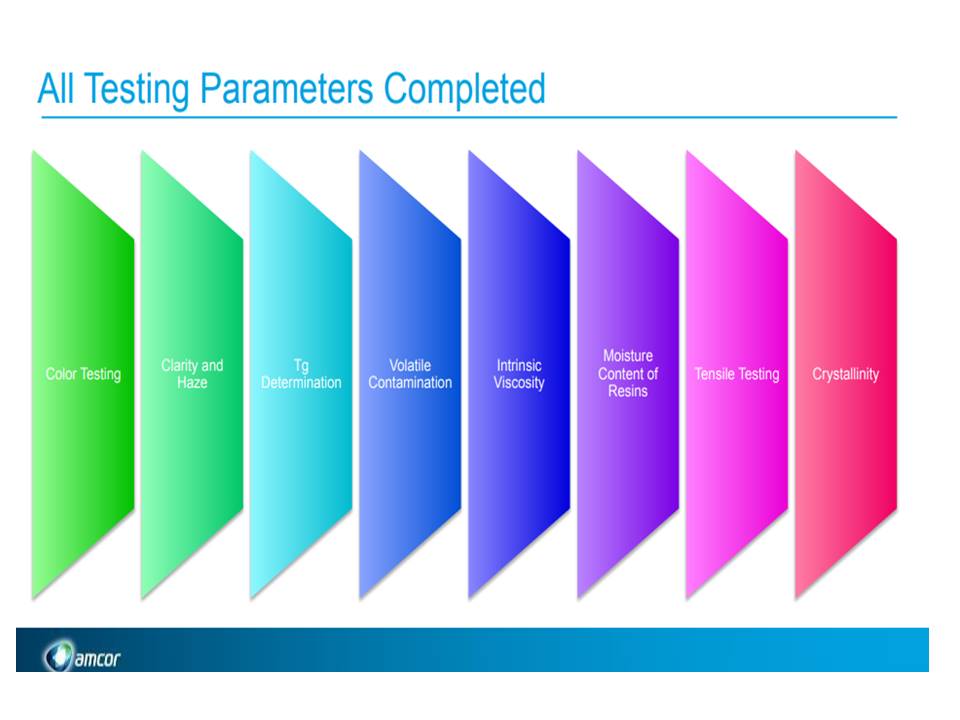 All Testing Parameters Completed

Color Testing

Clarity and Haze

Tg Determination

Volatile Contamination

Intrinsic Viscosity

Moisture Content of Resins

Tensile Testing

Crystallinity

amcor